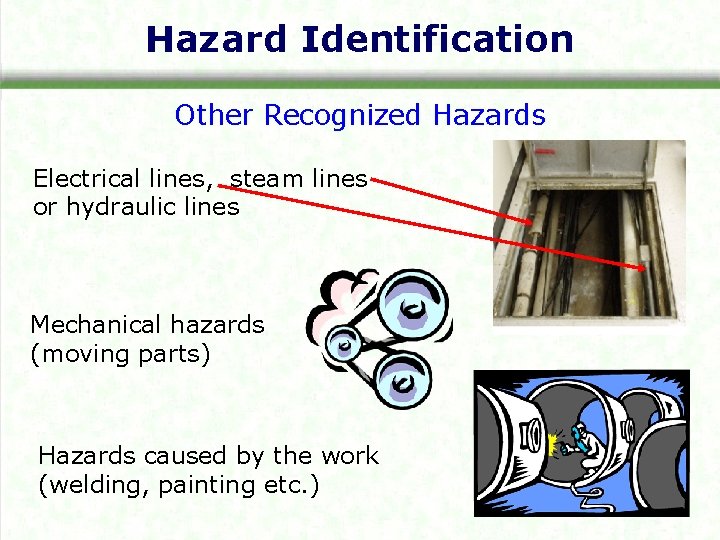 Hazard Identification

Other Recognized Hazards

Electrical lines, steam lines or hydraulic lines

Mechanical hazards (moving parts)

Hazards caused by the work (welding, painting etc.)